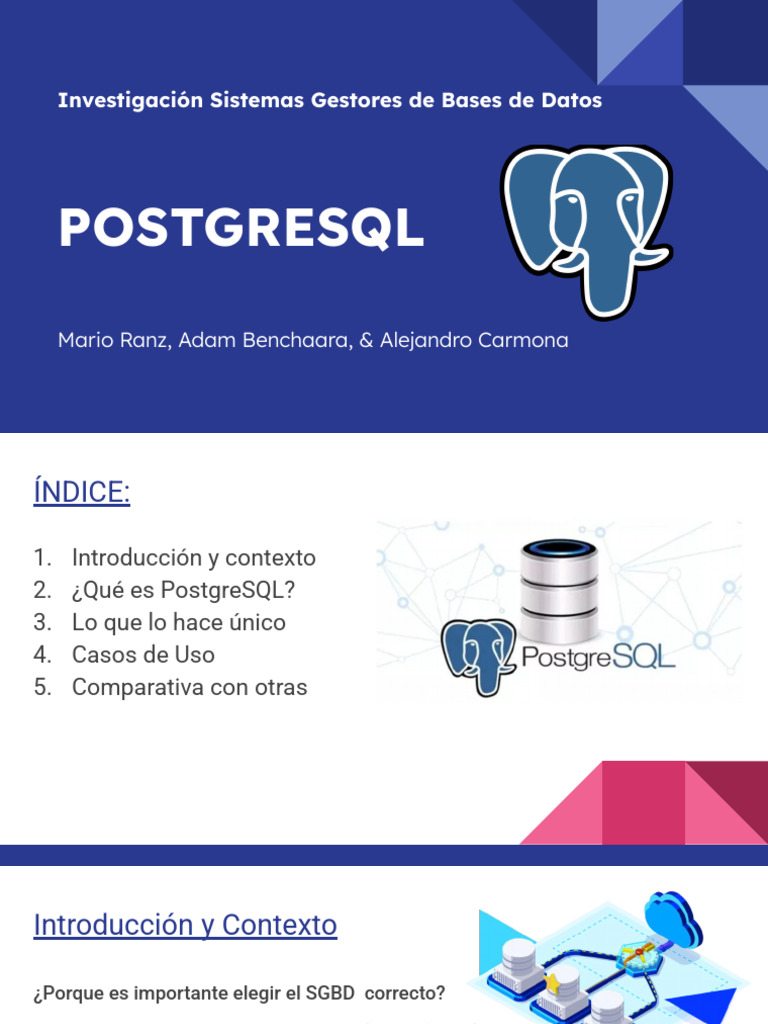 Investigación Sistemas Gestores de Bases de Datos

POSTGRESQL

Mario Ranz, Adam Benchaara, & Alejandro Carmona

ÍNDICE:

1. Introducción y contexto
2. ¿Qué es PostgreSQL?
3. Lo que lo hace único
4. Casos de Uso
5. Comparativa con otras

PostgreSQL

Introducción y Contexto

¿Porque es importante elegir el SGBD correcto?